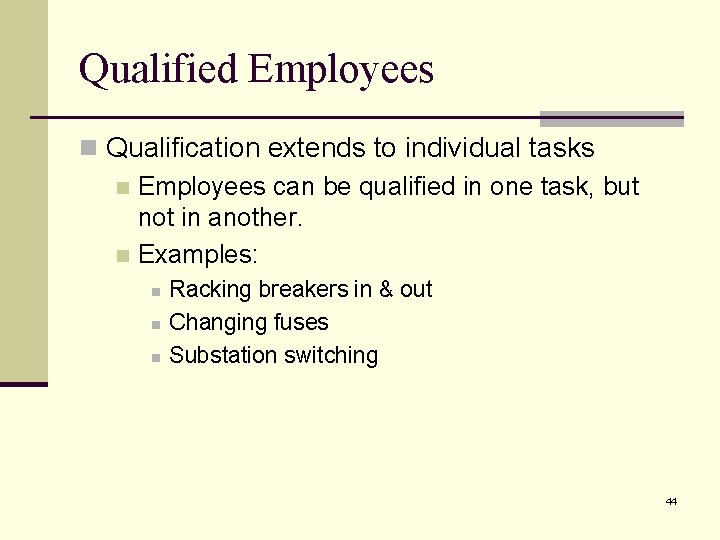 Qualified Employees

Qualification extends to individual tasks

Employees can be qualified in one task, but not in another.

Examples:

Racking breakers in & out

Changing fuses

Substation switching

44